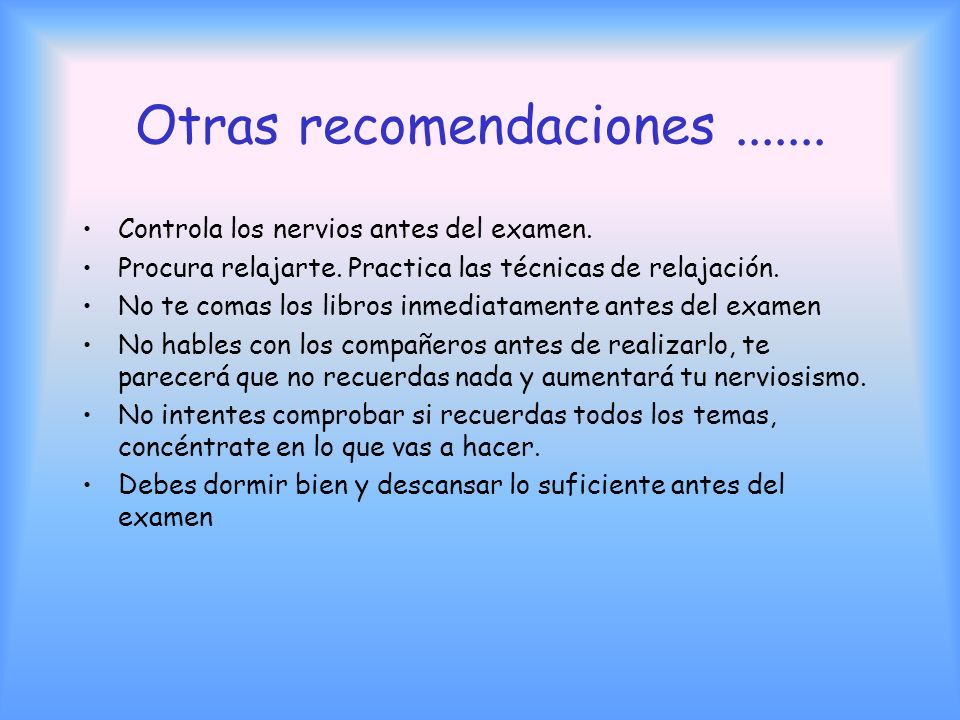 Otras recomendaciones .......

• Controla los nervios antes del examen.
• Procura relajarte. Practica las técnicas de relajación.
• No te comas los libros inmediatamente antes del examen
• No hables con los compañeros antes de realizarlo, te parecerá que no recuerdas nada y aumentará tu nerviosismo.
• No intentes comprobar si recuerdas todos los temas, concéntrate en lo que vas a hacer.
• Debes dormir bien y descansar lo suficiente antes del examen